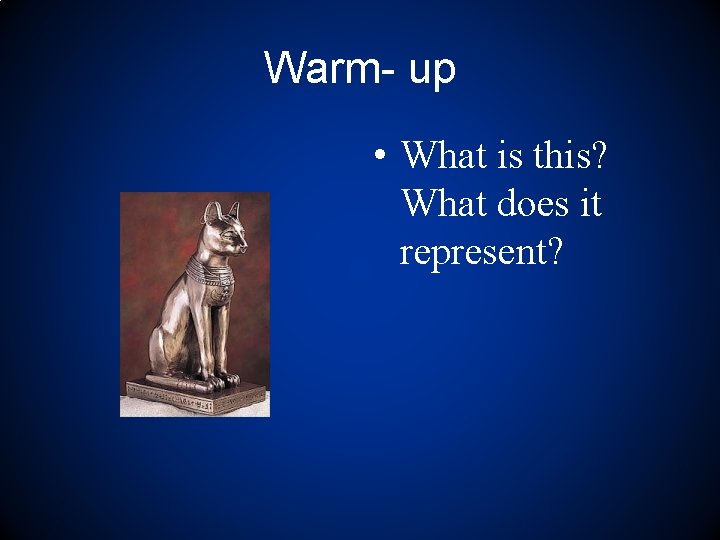 Warm- up

• What is this? What does it represent?